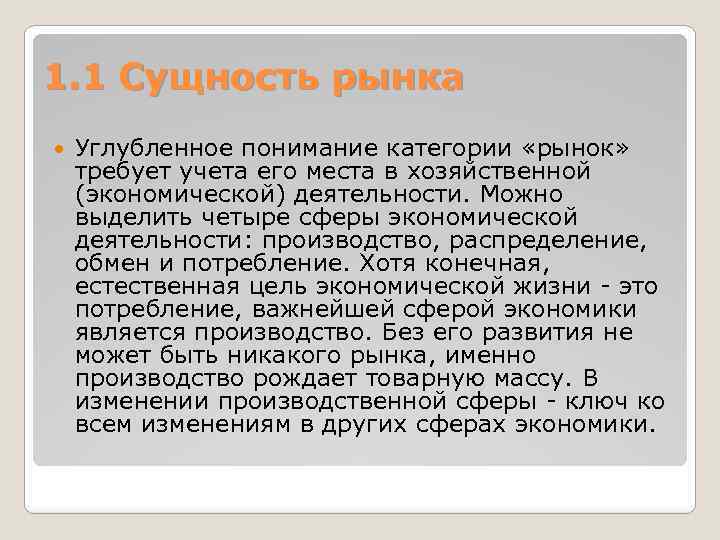 1.1 Сущность рынка

Углубленное понимание категории «рынок» требует учета его места в хозяйственной (экономической) деятельности. Можно выделить четыре сферы экономической деятельности: производство, распределение, обмен и потребление. Хотя конечная, естественная цель экономической жизни - это потребление, важнейшей сферой экономики является производство. Без его развития не может быть никакого рынка, именно производство рождает товарную массу. В изменении производственной сферы - ключ ко всем изменениям в других сферах экономики.